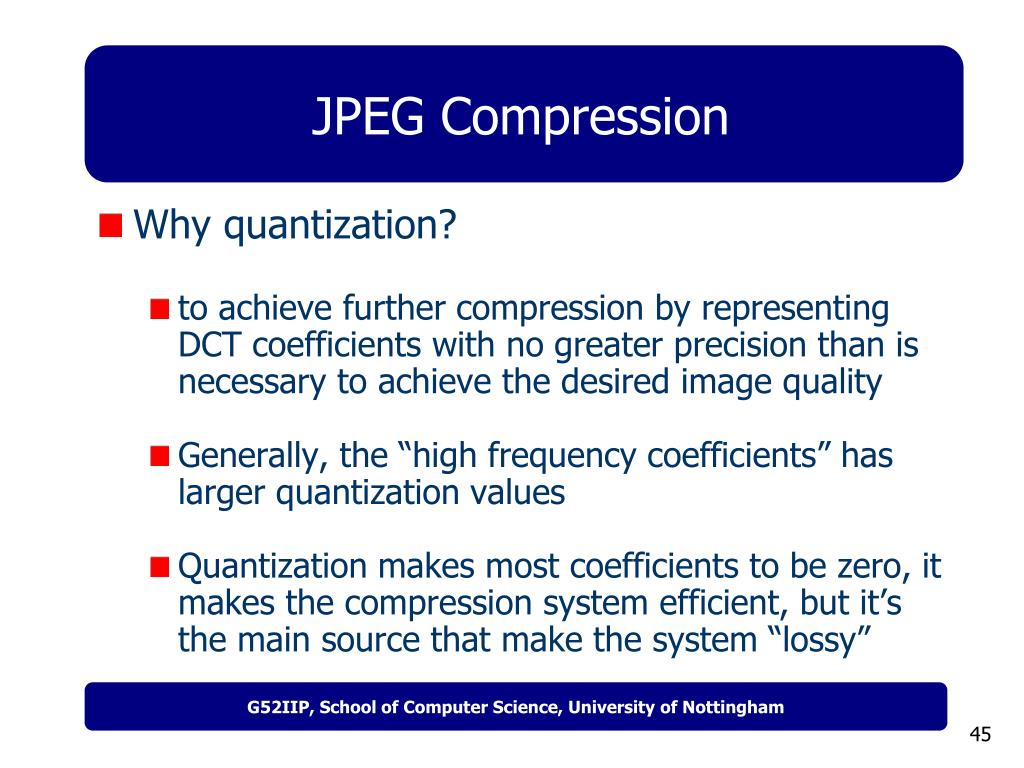 JPEG Compression

Why quantization?

to achieve further compression by representing DCT coefficients with no greater precision than is necessary to achieve the desired image quality

Generally, the “high frequency coefficients” has larger quantization values

Quantization makes most coefficients to be zero, it makes the compression system efficient, but it’s the main source that make the system “lossy”

G52IIP, School of Computer Science, University of Nottingham

45